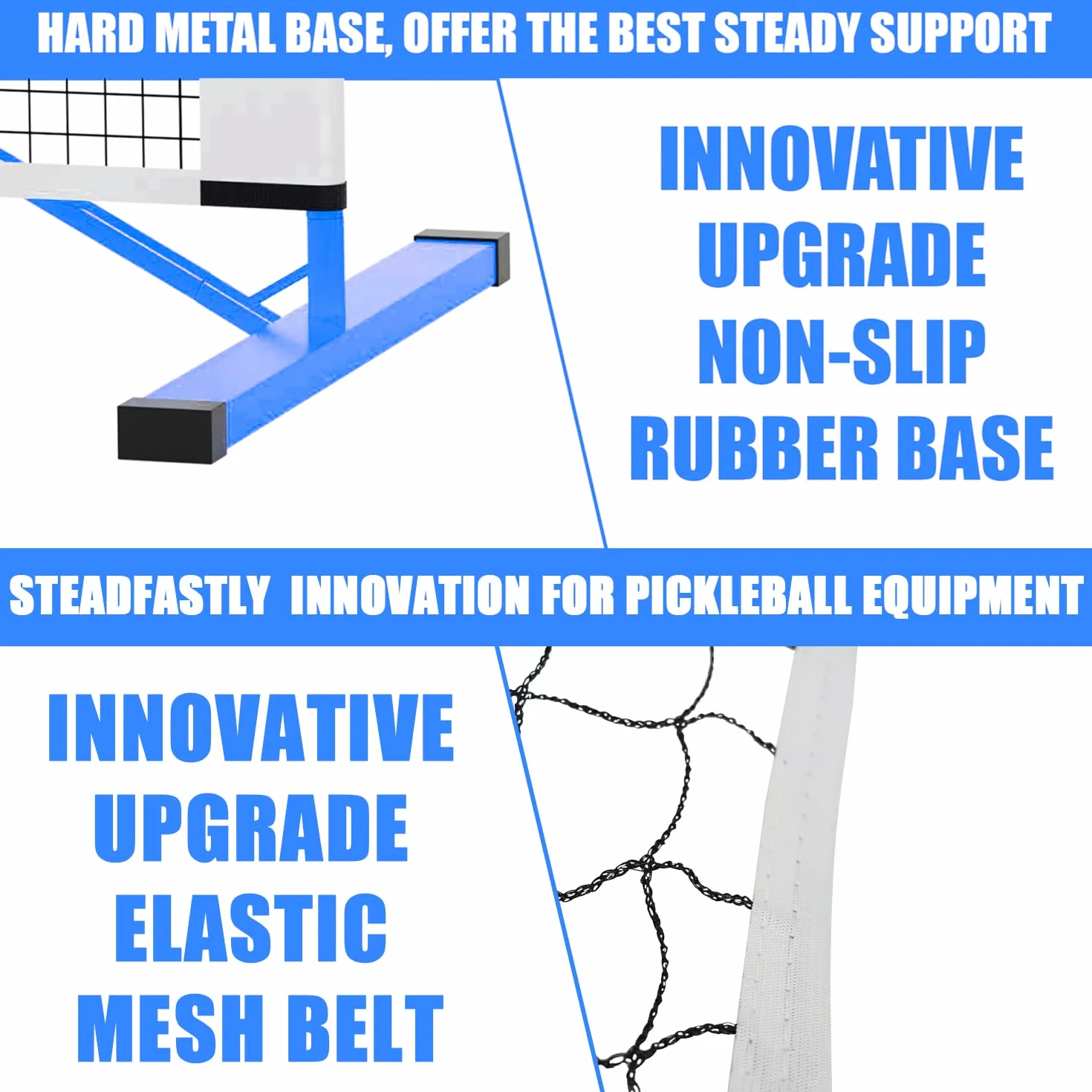 HARD METAL BASE, OFFER THE BEST STEADY SUPPORT

INNOVATIVE UPGRADE NON-SLIP RUBBER BASE

STEADFASTLY INNOVATION FOR PICKLEBALL EQUIPMENT

INNOVATIVE UPGRADE ELASTIC MESH BELT